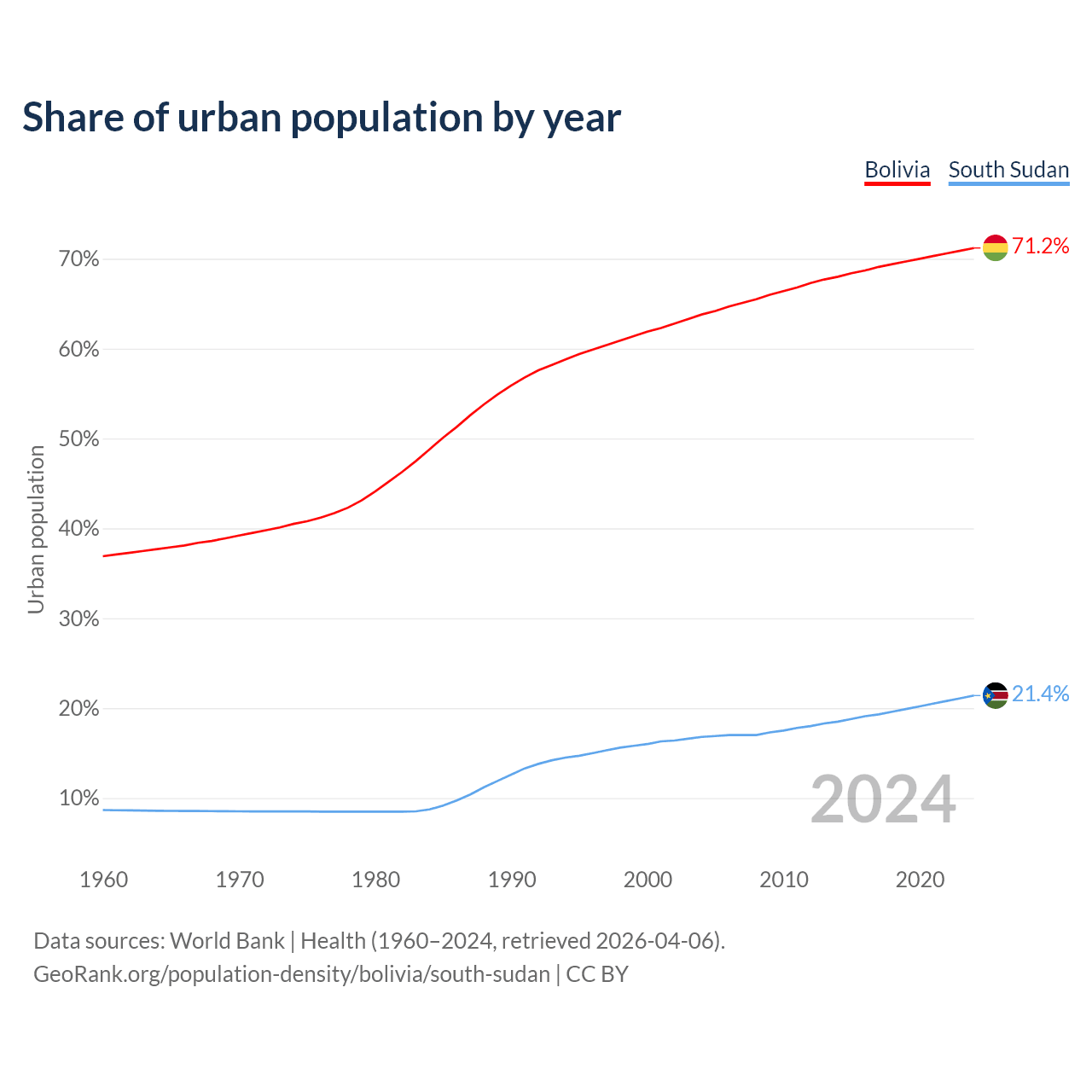 Share of urban population by year

Bolivia South Sudan

Urban population

70%
60%
50%
40%
30%
20%
10%

71.2%
21.4%

2024

1960 1970 1980 1990 2000 2010 2020

Data sources: World Bank | Health (1960–2024, retrieved 2026-04-06).
GeoRank.org/population-density/bolivia/south-sudan | CC BY